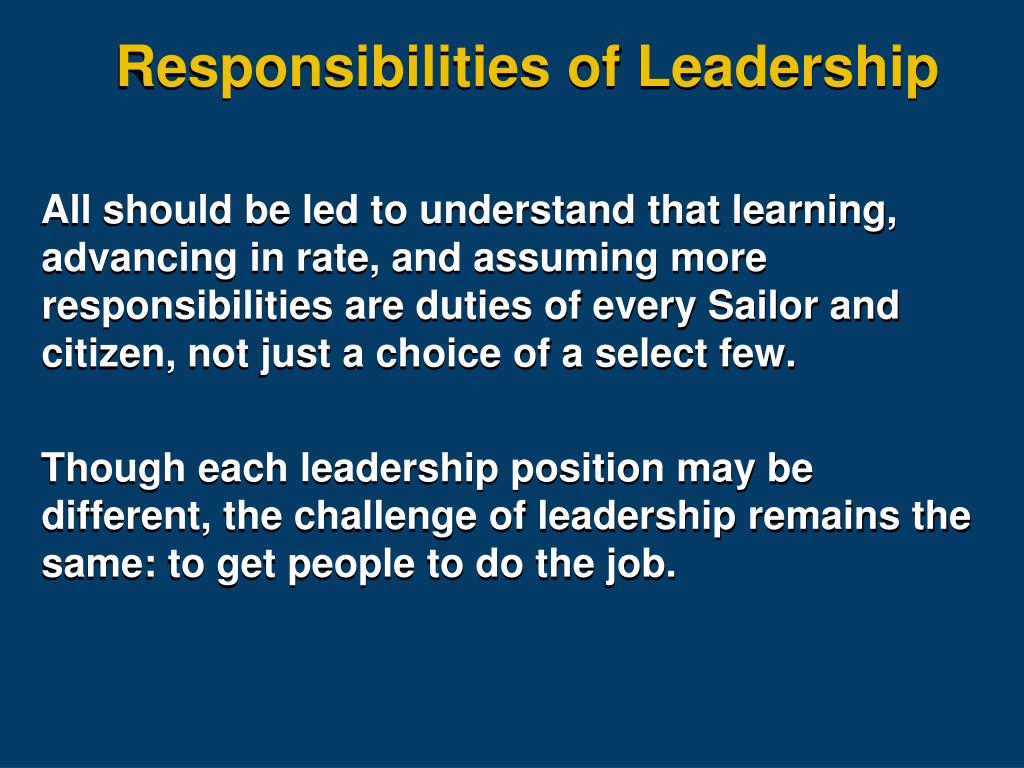 Responsibilities of Leadership

All should be led to understand that learning, advancing in rate, and assuming more responsibilities are duties of every Sailor and citizen, not just a choice of a select few.

Though each leadership position may be different, the challenge of leadership remains the same: to get people to do the job.